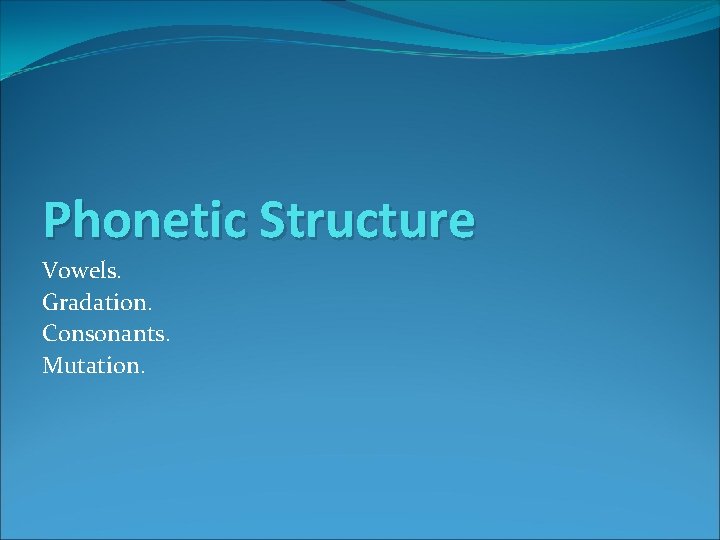 Phonetic Structure

Vowels.
Gradation.
Consonants.
Mutation.